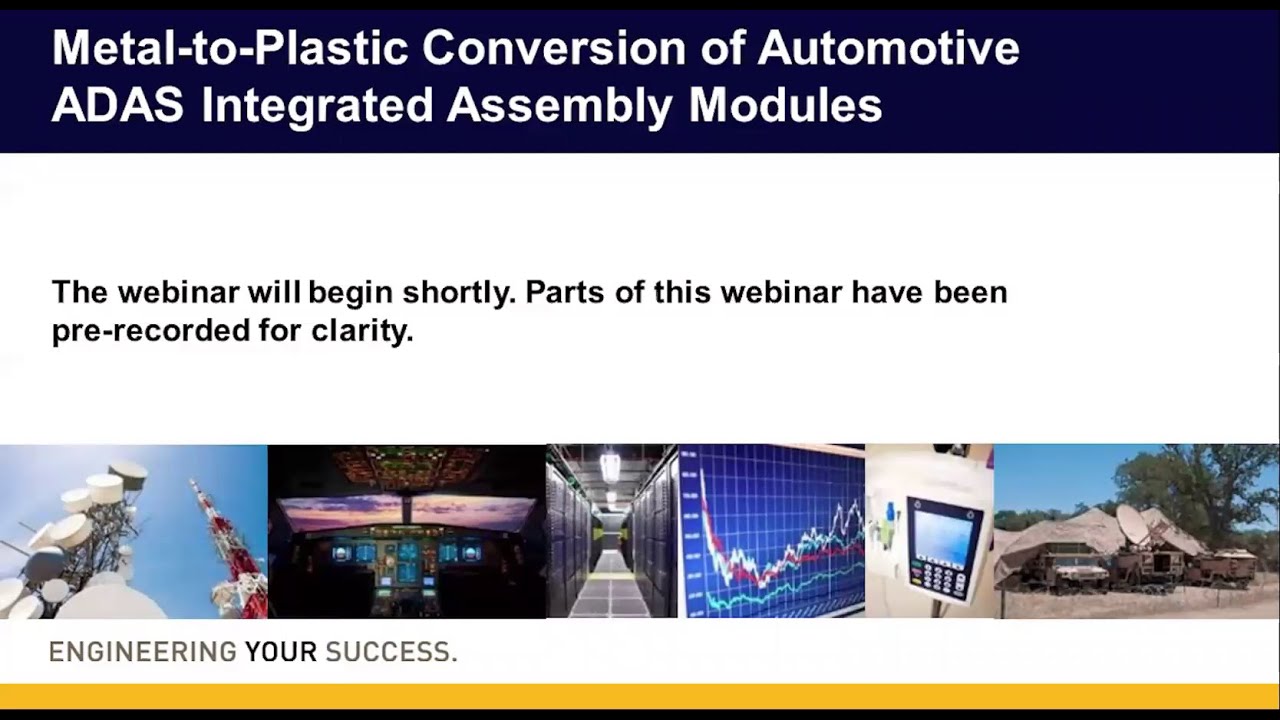 Metal-to-Plastic Conversion of Automotive ADAS Integrated Assembly Modules

The webinar will begin shortly. Parts of this webinar have been pre-recorded for clarity.

ENGINEERING YOUR SUCCESS.